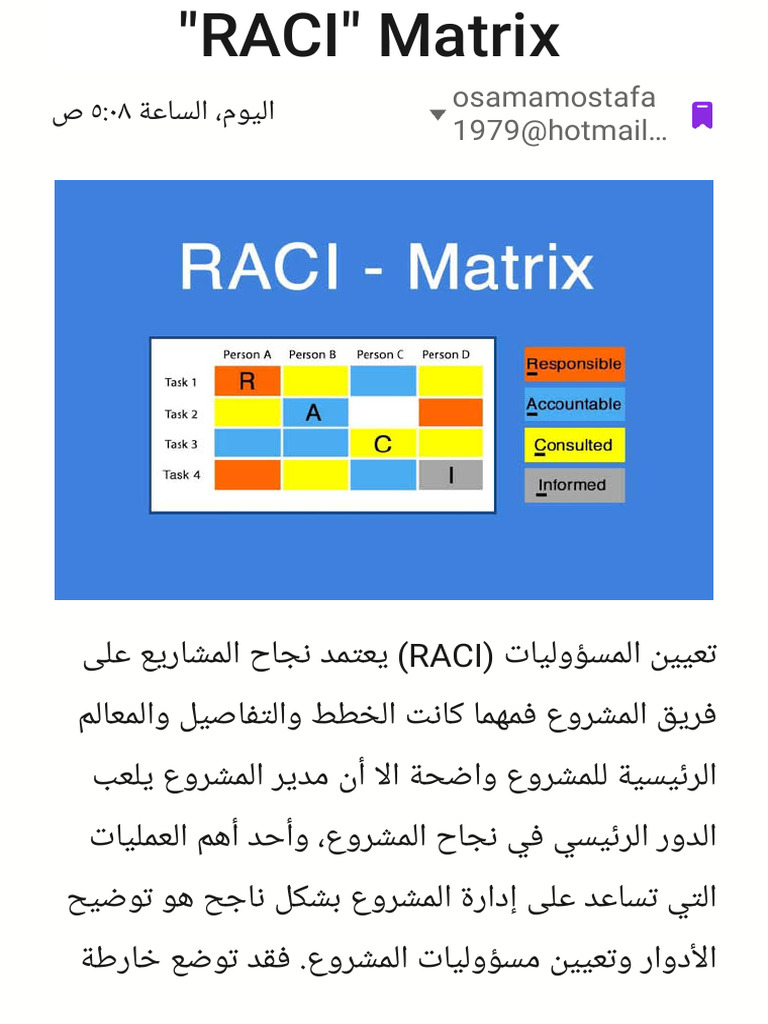 "RACI" Matrix

osamamostafa 1979@hotmail...

اليوم، الساعة ٥:٠٨ ص

RACI - Matrix

| | Person A | Person B | Person C | Person D |
|---|---|---|---|---|
| Task 1 | R | | | |
| Task 2 | | A | | |
| Task 3 | | | C | |
| Task 4 | | | | I |

Responsible
Accountable
Consulted
Informed

تعيين المسؤوليات (RACI) يعتمد نجاح المشاريع على فريق المشروع فمهما كانت الخطط والتفاصيل والمعالم الرئيسية للمشروع واضحة الا أن مدير المشروع يلعب الدور الرئيسي في نجاح المشروع، وأحد أهم العمليات التي تساعد على إدارة المشروع بشكل ناجح هو توضيح الأدوار وتعيين مسؤوليات المشروع. فقد توضع خارطة